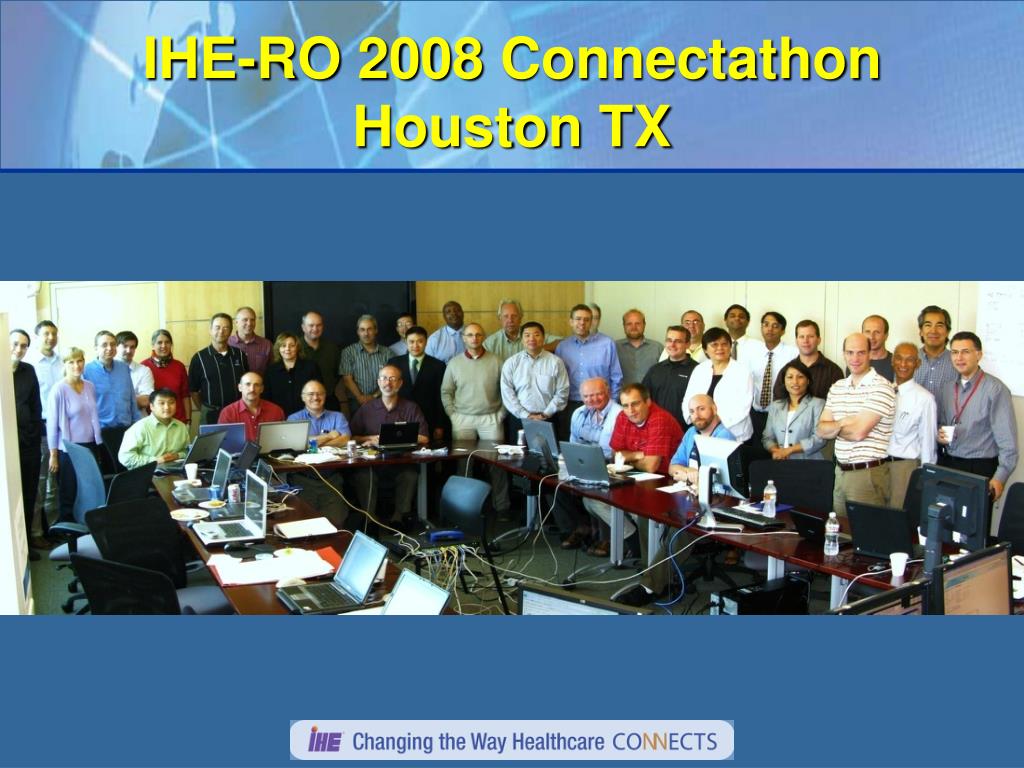 IHE-RO 2008 Connectathon Houston TX

IHE Changing the Way Healthcare CONNECTS